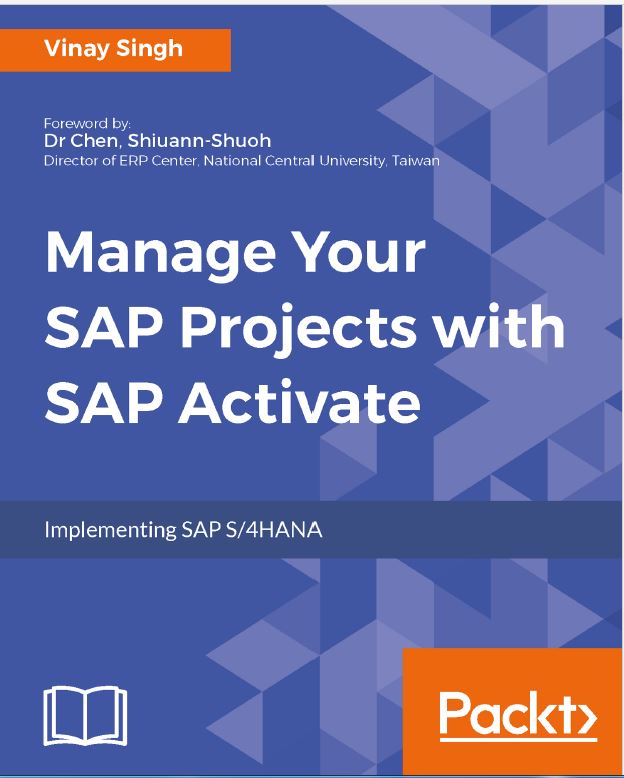 Vinay Singh

Foreword by:
Dr Chen, Shiuann-Shuoh
Director of ERP Center, National Central University, Taiwan

Manage Your SAP Projects with SAP Activate

Implementing SAP S/4HANA

Packt>